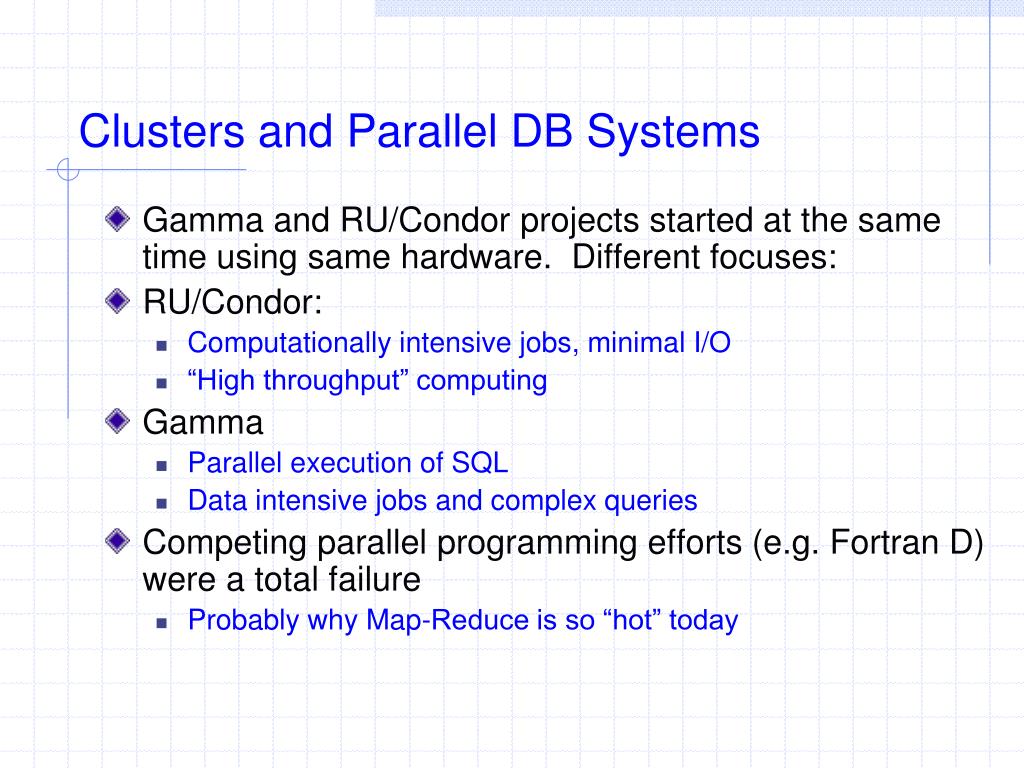 Clusters and Parallel DB Systems

Gamma and RU/Condor projects started at the same time using same hardware. Different focuses:

RU/Condor:

Computationally intensive jobs, minimal I/O

“High throughput” computing

Gamma

Parallel execution of SQL

Data intensive jobs and complex queries

Competing parallel programming efforts (e.g. Fortran D) were a total failure

Probably why Map-Reduce is so “hot” today